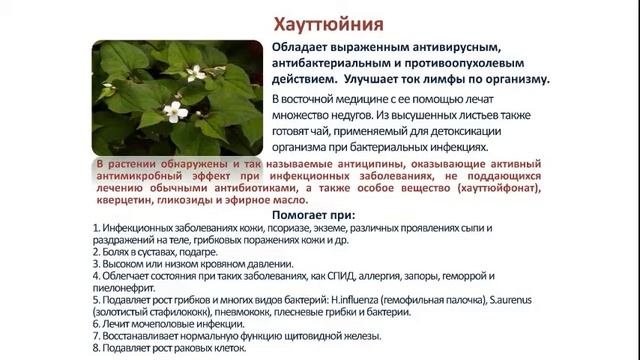 Хауттюйния

Обладает выраженным антивирусным, антибактериальным и противоопухолевым действием. Улучшает ток лимфы по организму.

В восточной медицине с ее помощью лечат множество недугов. Из высушенных листьев также готовят чай, применяемый для детоксикации организма при бактериальных инфекциях.

В растении обнаружены и так называемые антиципины, оказывающие активный антимикробный эффект при инфекционных заболеваниях, не поддающихся лечению обычными антибиотиками, а также особое вещество (хауттюйфонат), кверцетин, гликозиды и эфирное масло.

Помогает при:
1. Инфекционных заболеваниях кожи, псориазе, экземе, различных проявлениях сыпи и раздражений на теле, грибковых поражениях кожи и др.
2. Болях в суставах, подагре.
3. Высоком или низком кровяном давлении.
4. Облегчает состояния при таких заболеваниях, как СПИД, аллергия, запоры, геморрой и пиелонефрит.
5. Подавляет рост грибков и многих видов бактерий: H.influenza (гемофильная палочка), S.aurenus (золотистый стафилококк), пневмококк, плесневые грибки и бактерии.
6. Лечит мочеполовые инфекции.
7. Восстанавливает нормальную функцию щитовидной железы.
8. Подавляет рост раковых клеток.